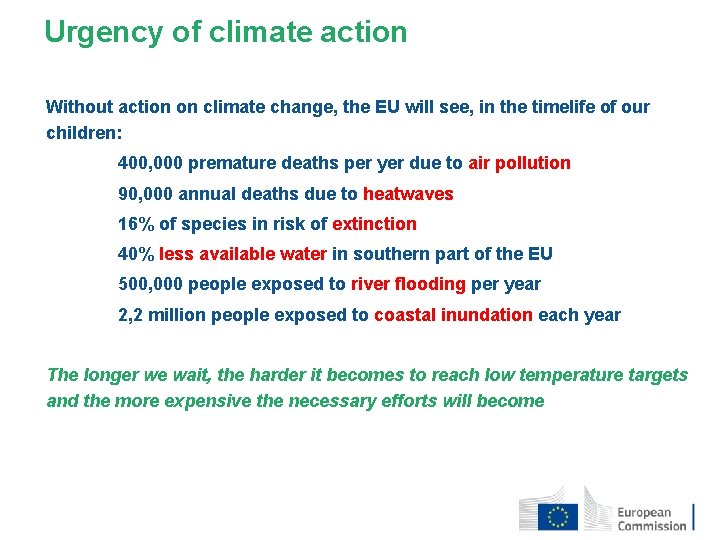 Urgency of climate action

Without action on climate change, the EU will see, in the timelife of our children:

400,000 premature deaths per yer due to air pollution

90,000 annual deaths due to heatwaves

16% of species in risk of extinction

40% less available water in southern part of the EU

500,000 people exposed to river flooding per year

2,2 million people exposed to coastal inundation each year

The longer we wait, the harder it becomes to reach low temperature targets and the more expensive the necessary efforts will become

European Commission